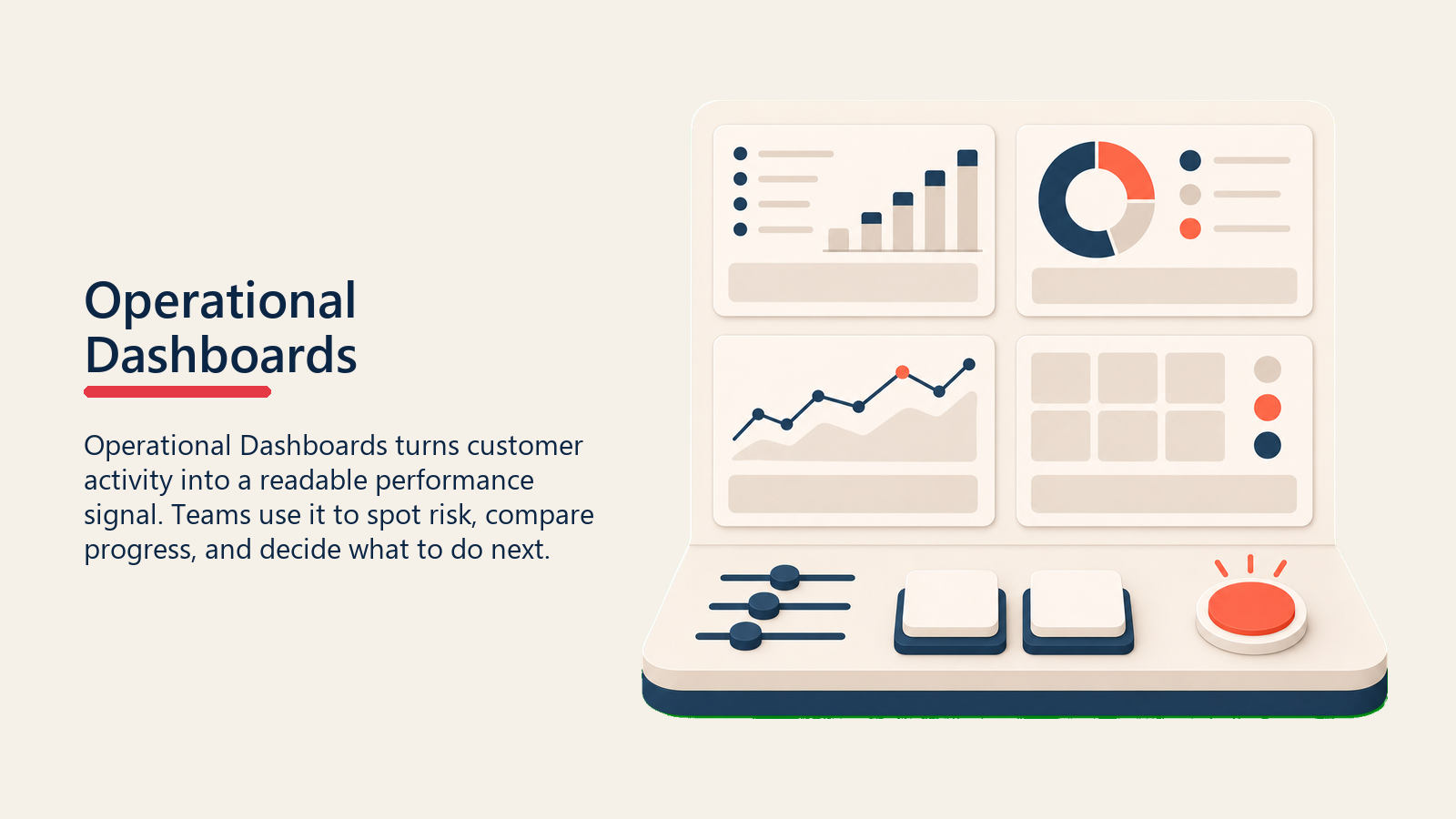 Operational Dashboards

Operational Dashboards turns customer activity into a readable performance signal. Teams use it to spot risk, compare progress, and decide what to do next.